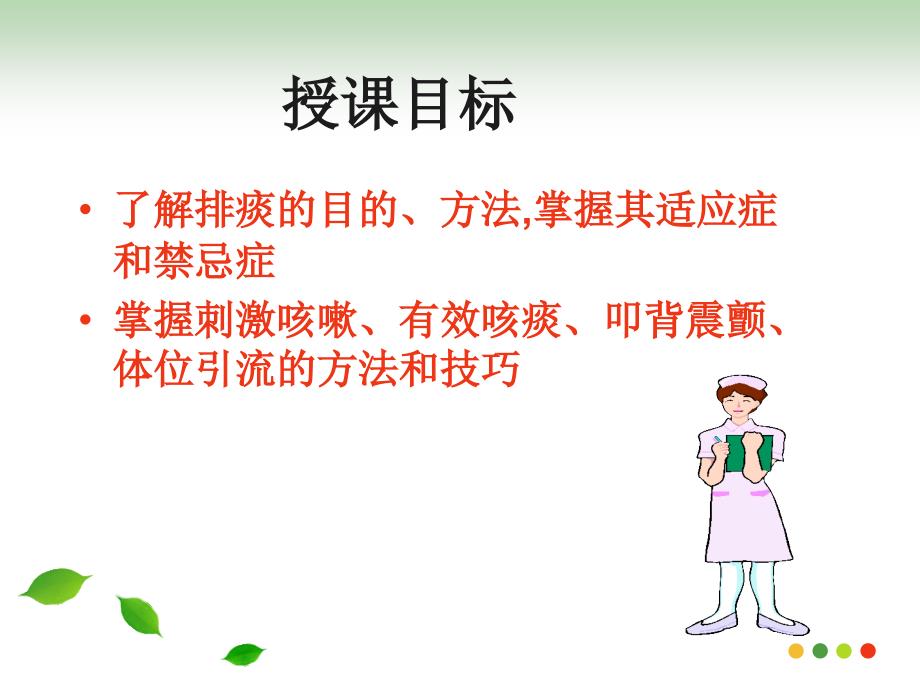 授课目标

• 了解排痰的目的、方法,掌握其适应症和禁忌症

• 掌握刺激咳嗽、有效咳痰、叩背震颤、体位引流的方法和技巧